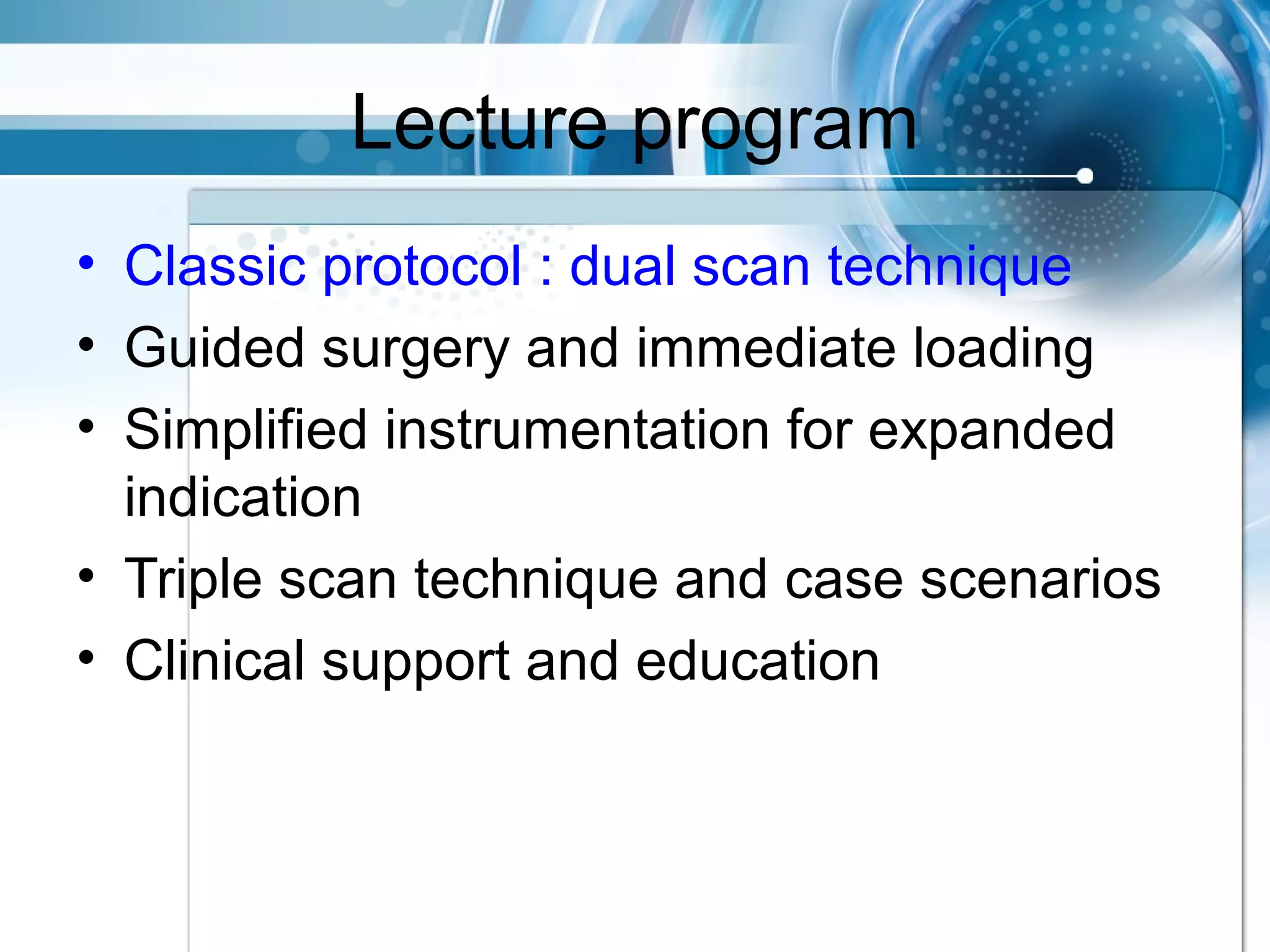 Lecture program

• Classic protocol : dual scan technique
• Guided surgery and immediate loading
• Simplified instrumentation for expanded indication
• Triple scan technique and case scenarios
• Clinical support and education